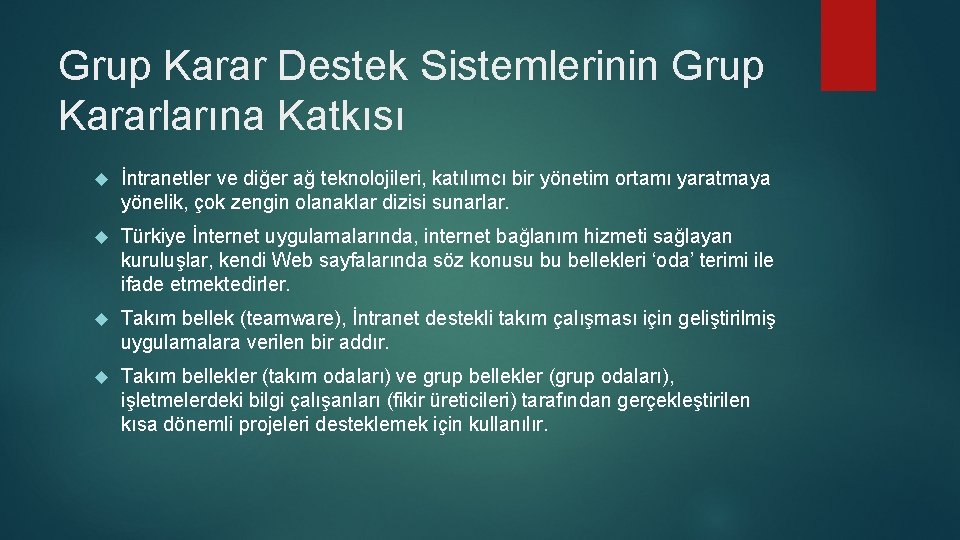 Grup Karar Destek Sistemlerinin Grup Kararlarına Katkısı

İntranetler ve diğer ağ teknolojileri, katılımcı bir yönetim ortamı yaratmaya yönelik, çok zengin olanaklar dizisi sunarlar.

Türkiye İnternet uygulamalarında, internet bağlanım hizmeti sağlayan kuruluşlar, kendi Web sayfalarında söz konusu bu bellekleri ‘oda’ terimi ile ifade etmektedirler.

Takım bellek (teamware), İntranet destekli takım çalışması için geliştirilmiş uygulamalara verilen bir addır.

Takım bellekler (takım odaları) ve grup bellekler (grup odaları), işletmelerdeki bilgi çalışanları (fikir üreticileri) tarafından gerçekleştirilen kısa dönemli projeleri desteklemek için kullanılır.